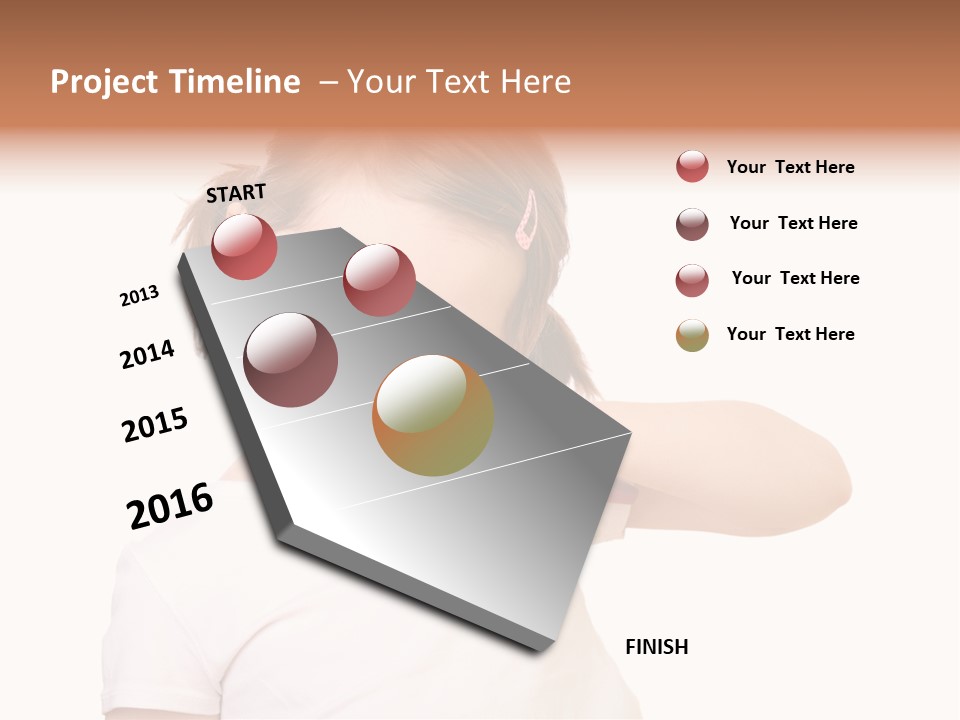 Project Timeline – Your Text Here

START

2013

2014

2015

2016

FINISH

Your Text Here

Your Text Here

Your Text Here

Your Text Here